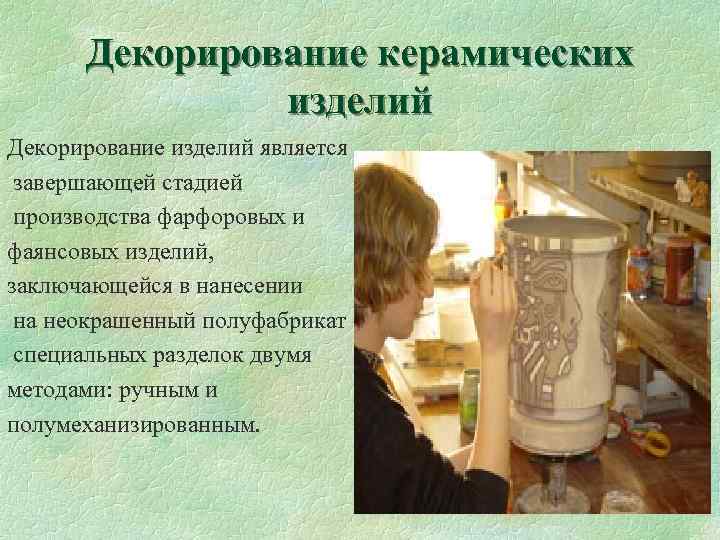 Декорирование керамических изделий

Декорирование изделий является завершающей стадией производства фарфоровых и фаянсовых изделий, заключающейся в нанесении на неокрашенный полуфабрикат специальных разделок двумя методами: ручным и полумеханизированным.